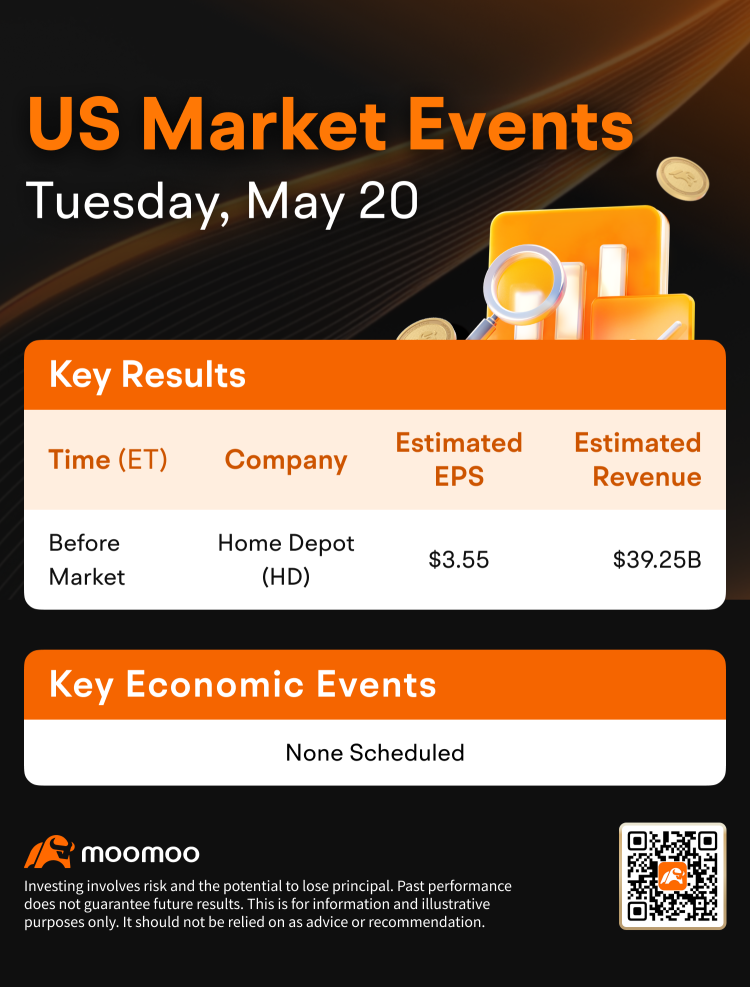 US Market Events

Tuesday, May 20

Key Results

| Time (ET) | Company | Estimated EPS | Estimated Revenue |
|---|---|---|---|
| Before Market | Home Depot (HD) | \$3.55 | \$39.25B |

Key Economic Events

None Scheduled

moomoo

Investing involves risk and the potential to lose principal. Past performance does not guarantee future results. This is for information and illustrative purposes only. It should not be relied on as advice or recommendation.